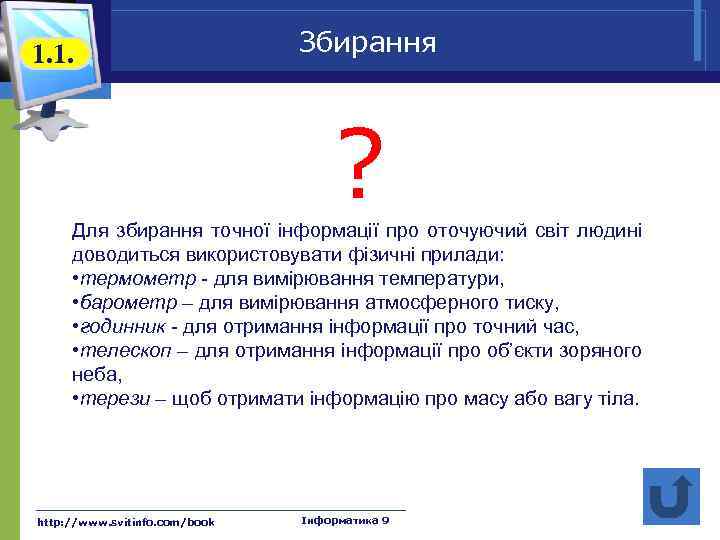 1.1.

Збирання

?

Для збирання точної інформації про оточуючий світ людині доводиться використовувати фізичні прилади:
•термометр - для вимірювання температури,
•барометр – для вимірювання атмосферного тиску,
•годинник - для отримання інформації про точний час,
•телескоп – для отримання інформації про об'єкти зоряного неба,
•терези – щоб отримати інформацію про масу або вагу тіла.

http://www.svitinfo.com/book

Інформатика 9